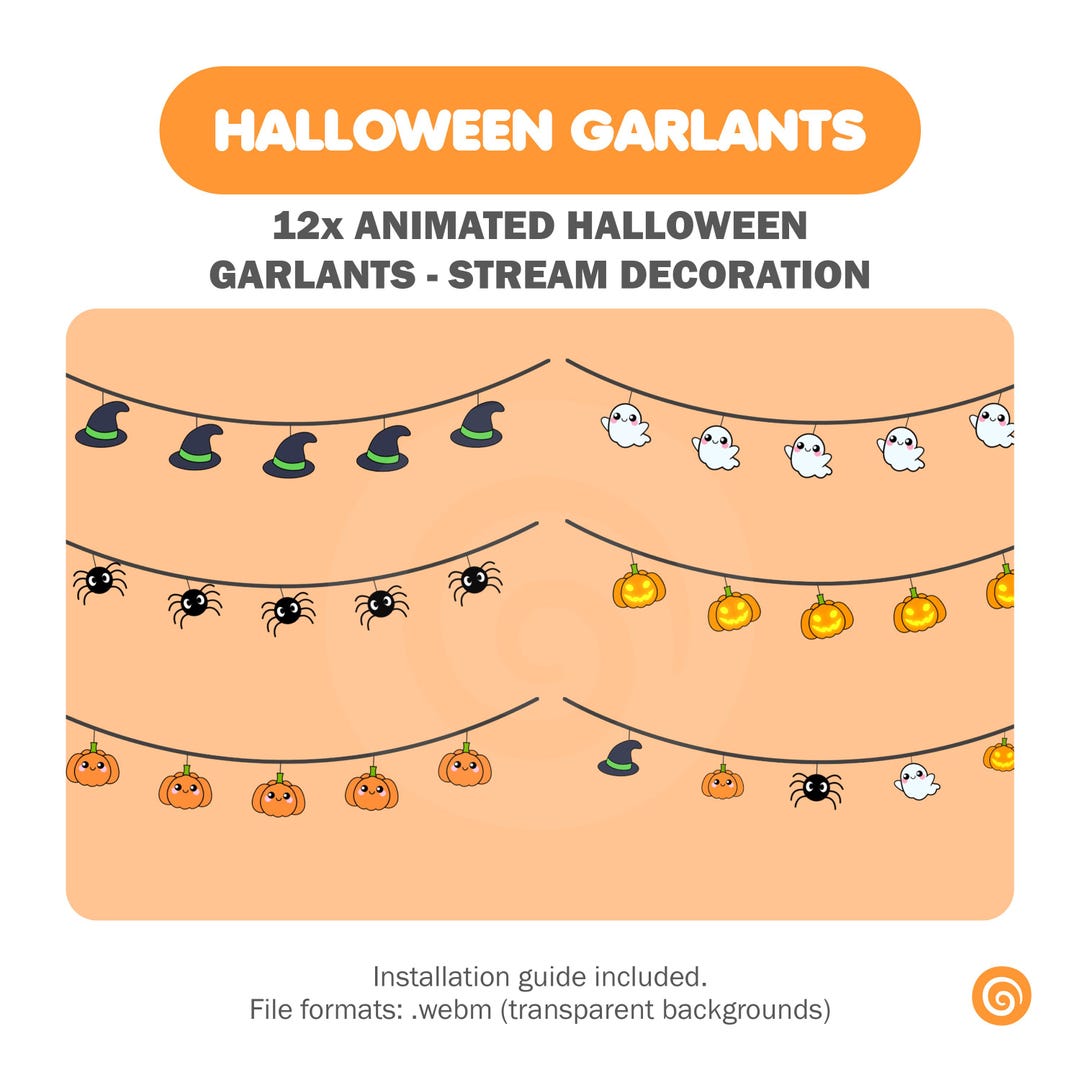 HALLOWEEN GARLANTS

12x ANIMATED HALLOWEEN GARLANTS - STREAM DECORATION

Installation guide included.
File formats: .webm (transparent backgrounds)